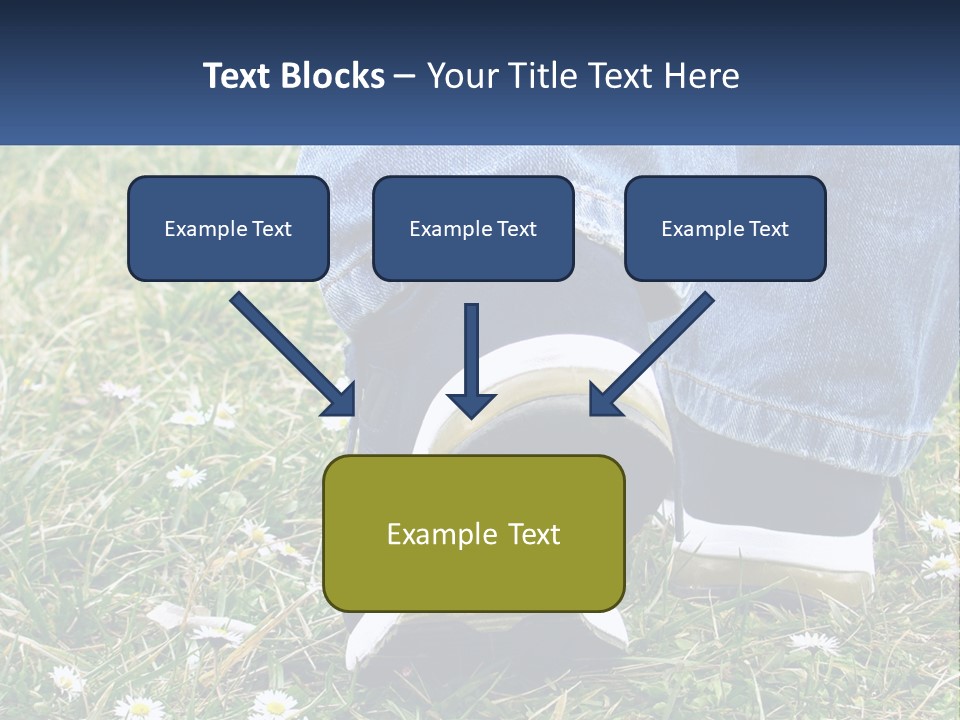 Text Blocks – Your Title Text Here

Example Text

Example Text

Example Text

Example Text